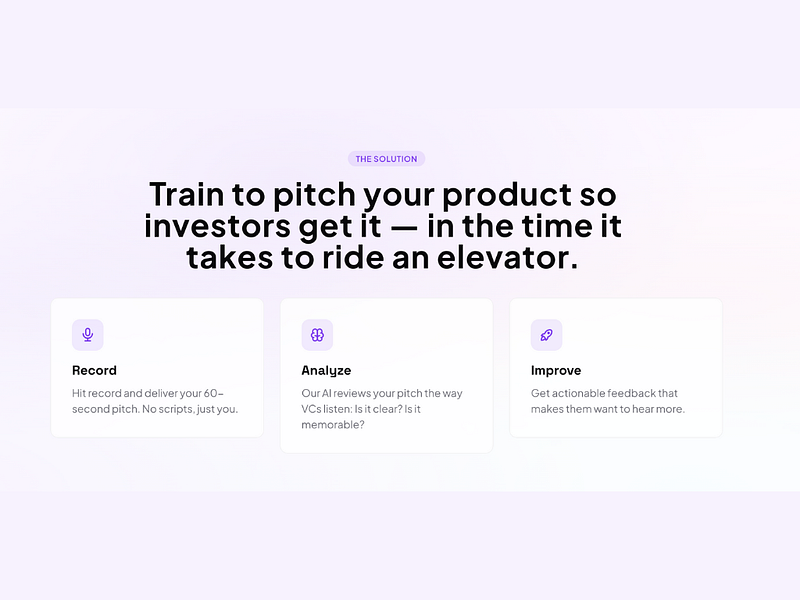 THE SOLUTION

Train to pitch your product so investors get it — in the time it takes to ride an elevator.

Record

Hit record and deliver your 60-second pitch. No scripts, just you.

Analyze

Our AI reviews your pitch the way VCs listen: Is it clear? Is it memorable?

Improve

Get actionable feedback that makes them want to hear more.